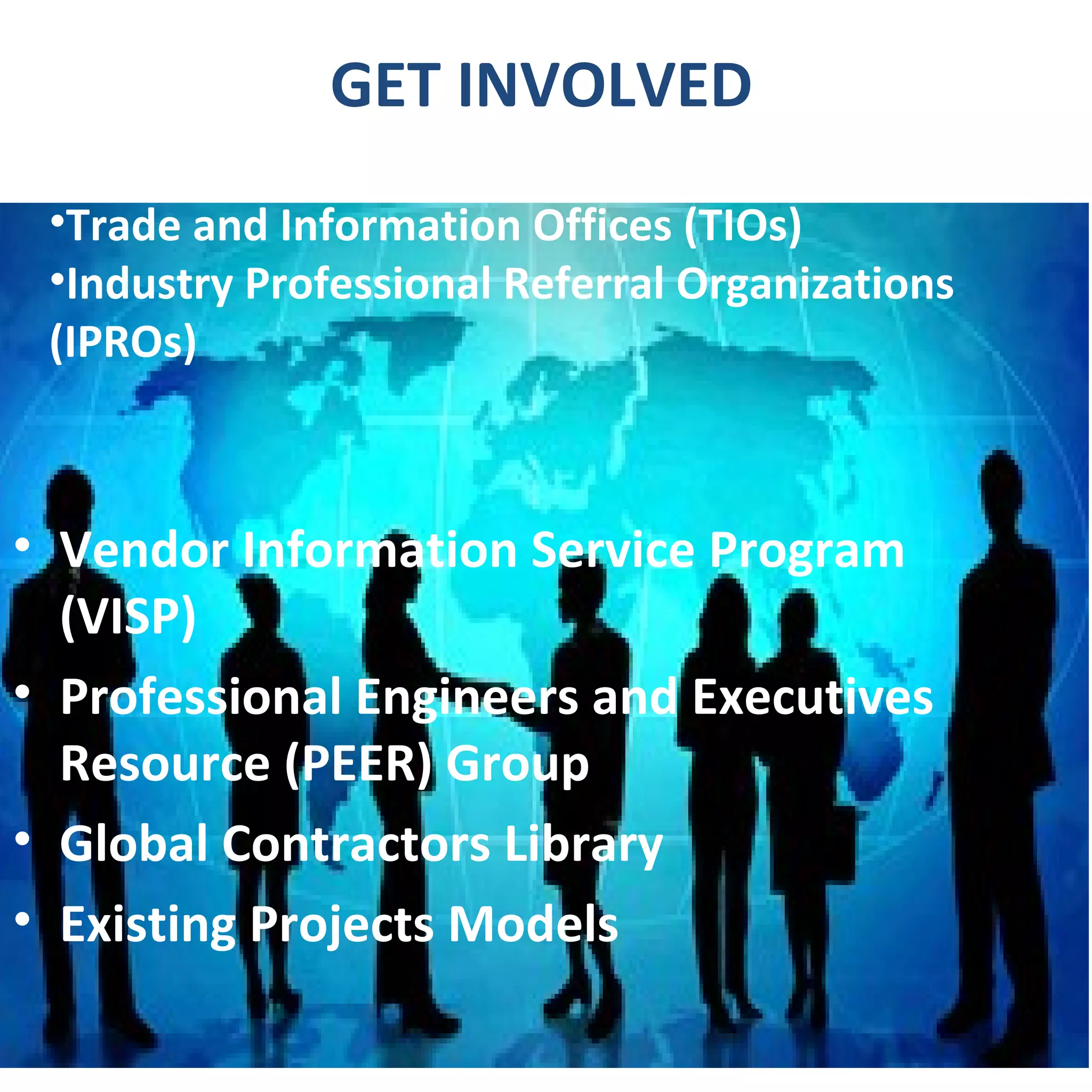 GET INVOLVED

•Trade and Information Offices (TIOs)
•Industry Professional Referral Organizations (IPROs)

• Vendor Information Service Program (VISP)
• Professional Engineers and Executives Resource (PEER) Group
• Global Contractors Library
• Existing Projects Models